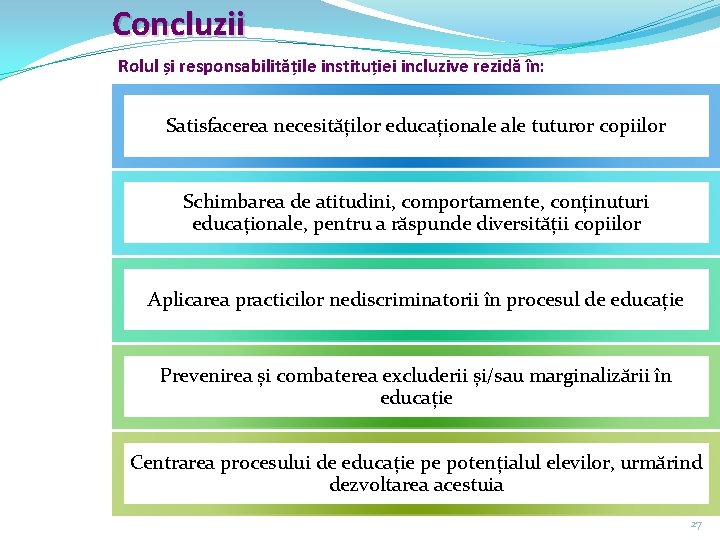 Concluzii

Rolul și responsabilitățile instituției incluzive rezidă în:

Satisfacerea necesităților educaționale ale tuturor copiilor

Schimbarea de atitudini, comportamente, conținuturi educaționale, pentru a răspunde diversității copiilor

Aplicarea practicilor nediscriminatorii în procesul de educație

Prevenirea și combaterea excluderii și/sau marginalizării în educație

Centrarea procesului de educație pe potențialul elevilor, urmărind dezvoltarea acestuia

27